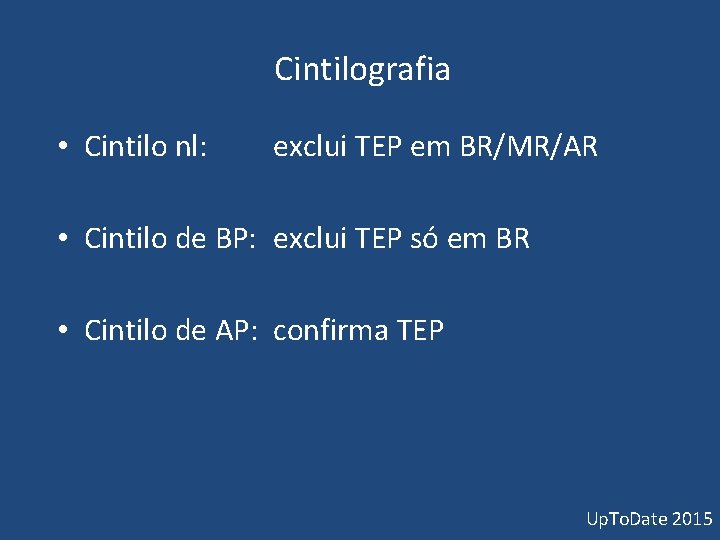 Cintilografia

• Cintilo nl: exclui TEP em BR/MR/AR

• Cintilo de BP: exclui TEP só em BR

• Cintilo de AP: confirma TEP

UpToDate 2015